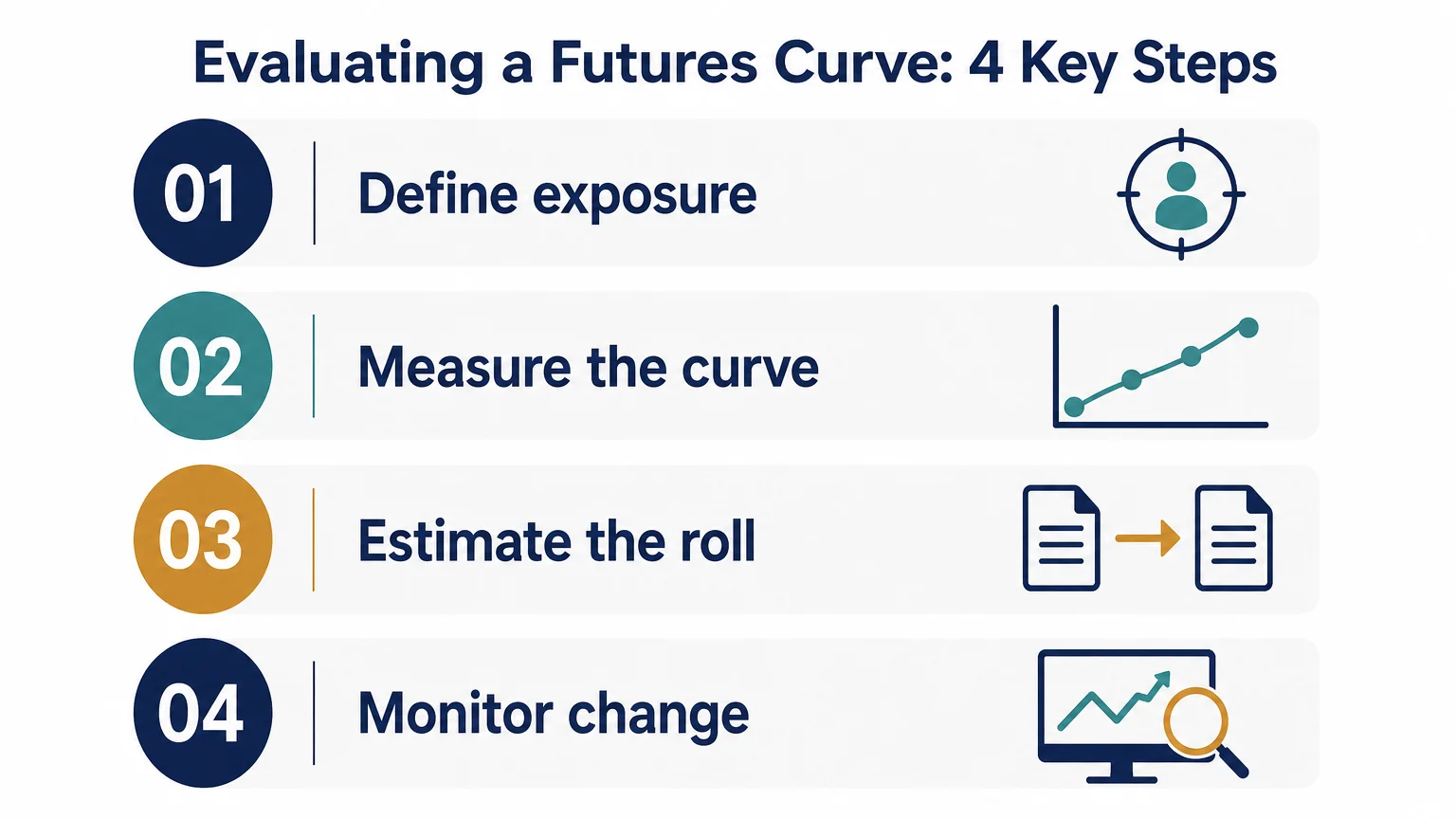 Evaluating a Futures Curve: 4 Key Steps

01 Define exposure

02 Measure the curve

03 Estimate the roll

04 Monitor change